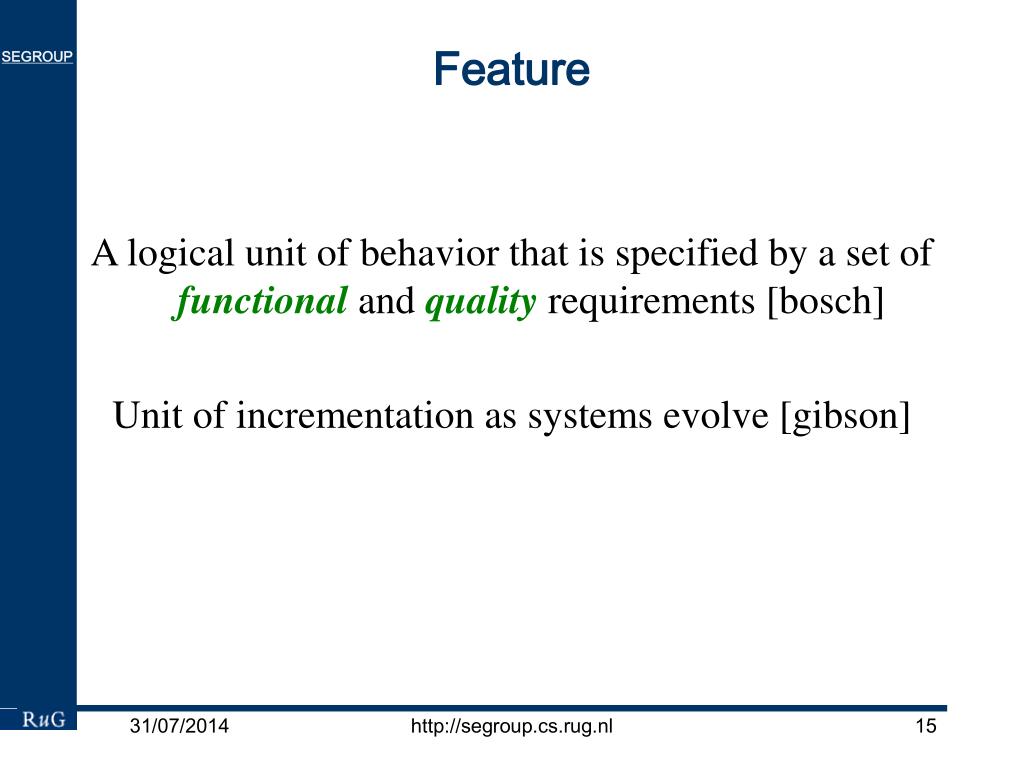 SEGROUP

Feature

A logical unit of behavior that is specified by a set of functional and quality requirements [bosch]

Unit of incrementation as systems evolve [gibson]

RuG

31/07/2014

http://segroup.cs.rug.nl

15